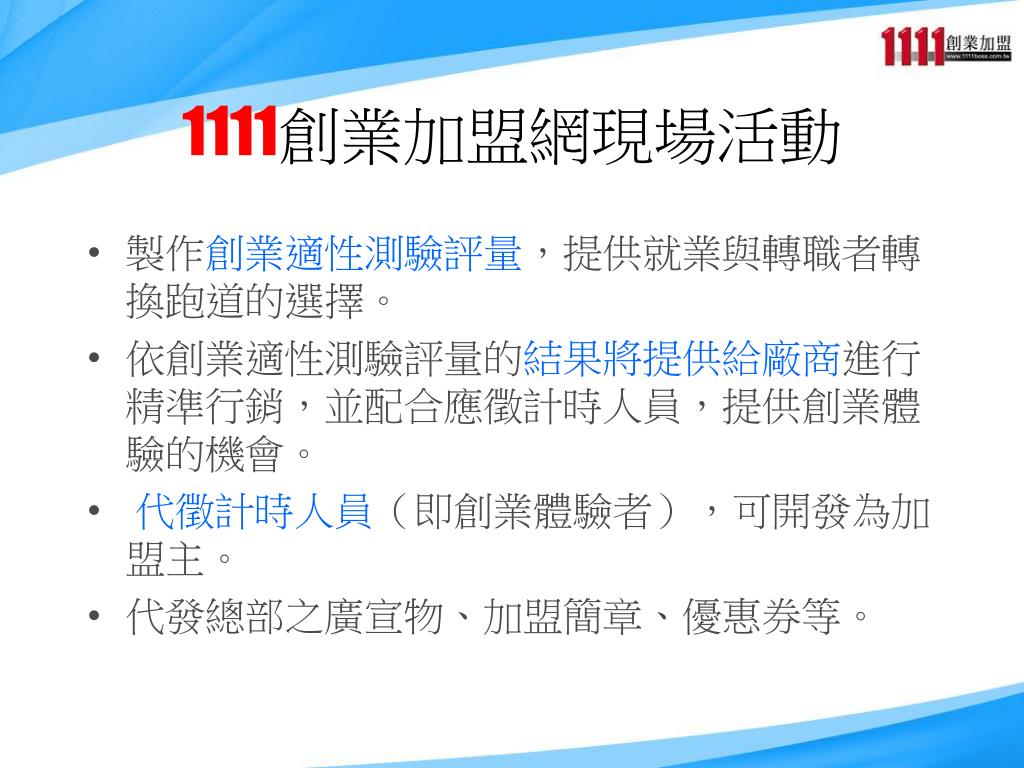 1111創業加盟
www.1111boss.com.tw

1111創業加盟網現場活動

• 製作創業適性測驗評量，提供就業與轉職者轉換跑道的選擇。
• 依創業適性測驗評量的結果將提供給廠商進行精準行銷，並配合應徵計時人員，提供創業體驗的機會。
• 代徵計時人員（即創業體驗者），可開發為加盟主。
• 代發總部之廣宣物、加盟簡章、優惠券等。